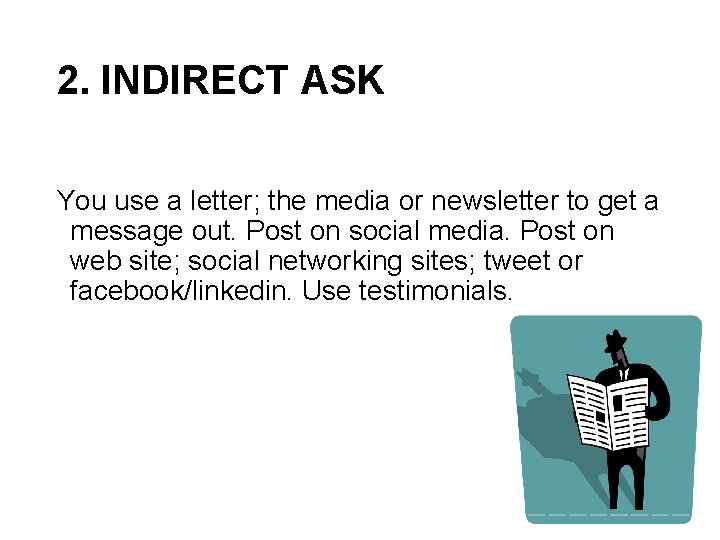 2. INDIRECT ASK

You use a letter; the media or newsletter to get a message out. Post on social media. Post on web site; social networking sites; tweet or facebook/linkedin. Use testimonials.